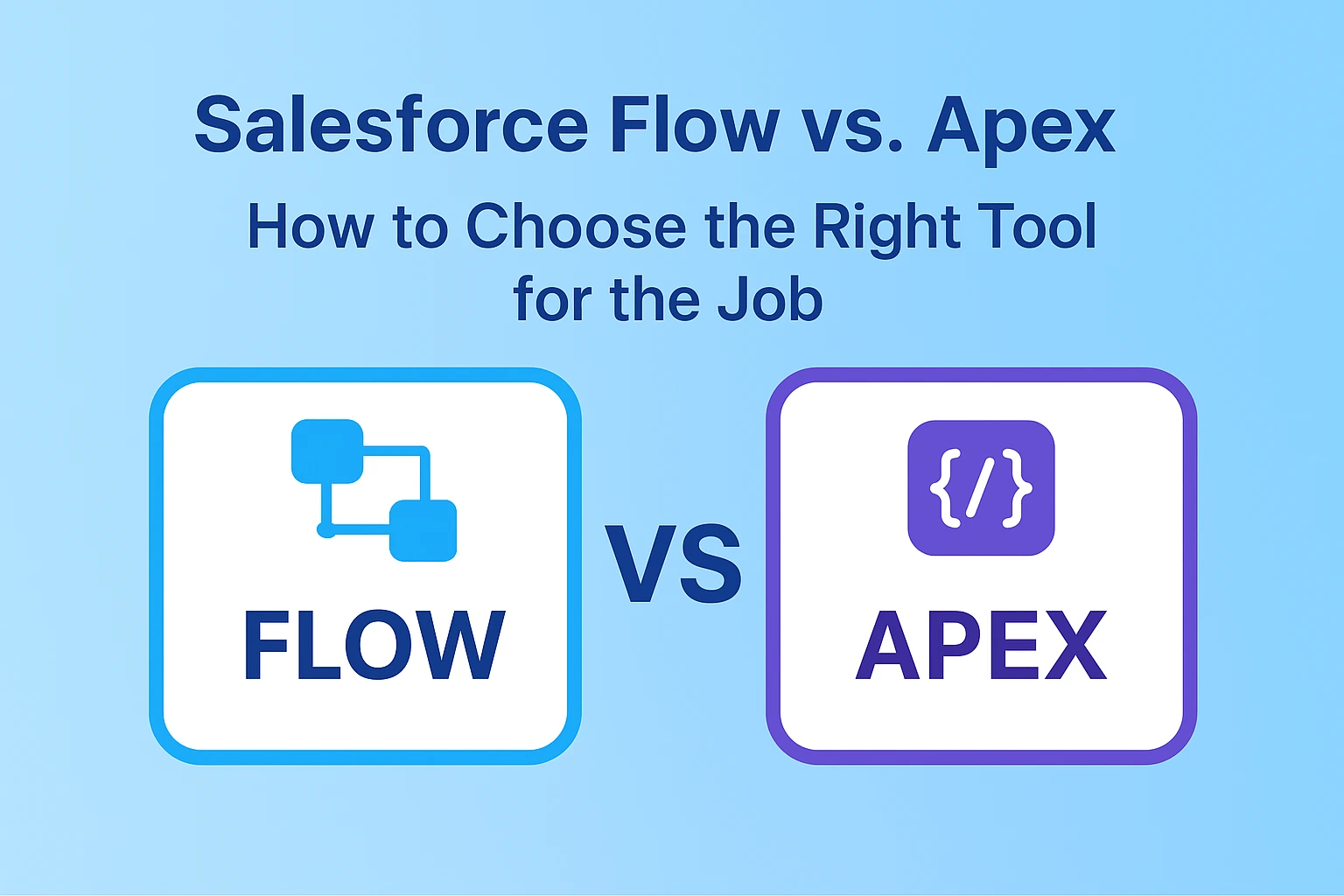 Salesforce Flow vs. Apex

How to Choose the Right Tool for the Job

FLOW

VS

{/}

APEX